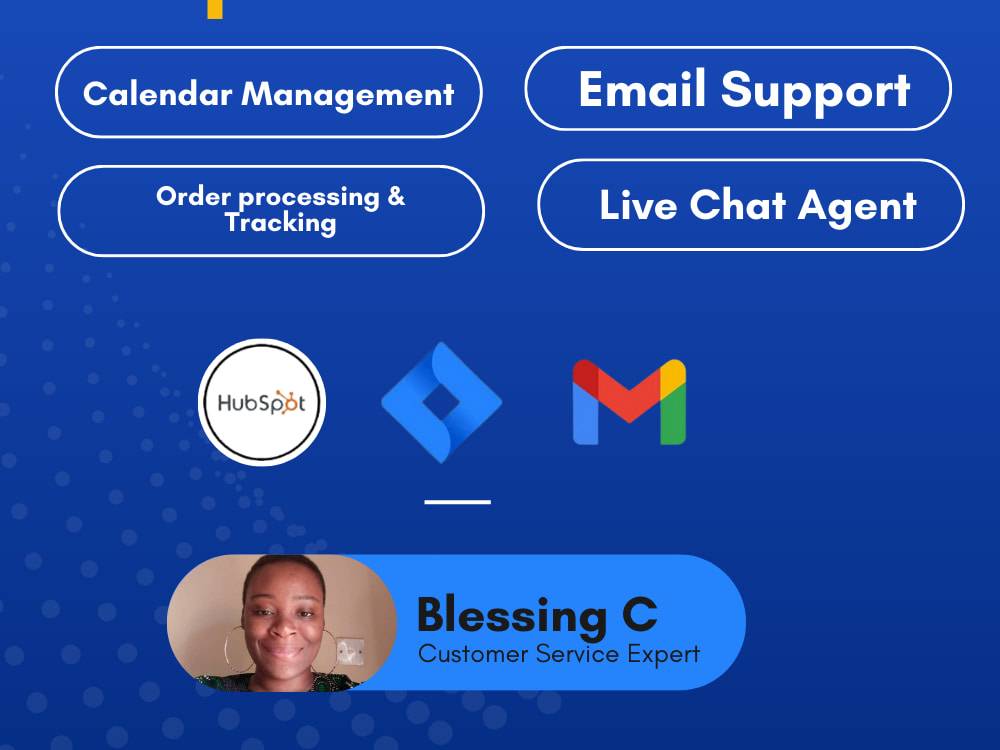 Calendar Management

Email Support

Order processing & Tracking

Live Chat Agent

HubSpot

Blessing C
Customer Service Expert